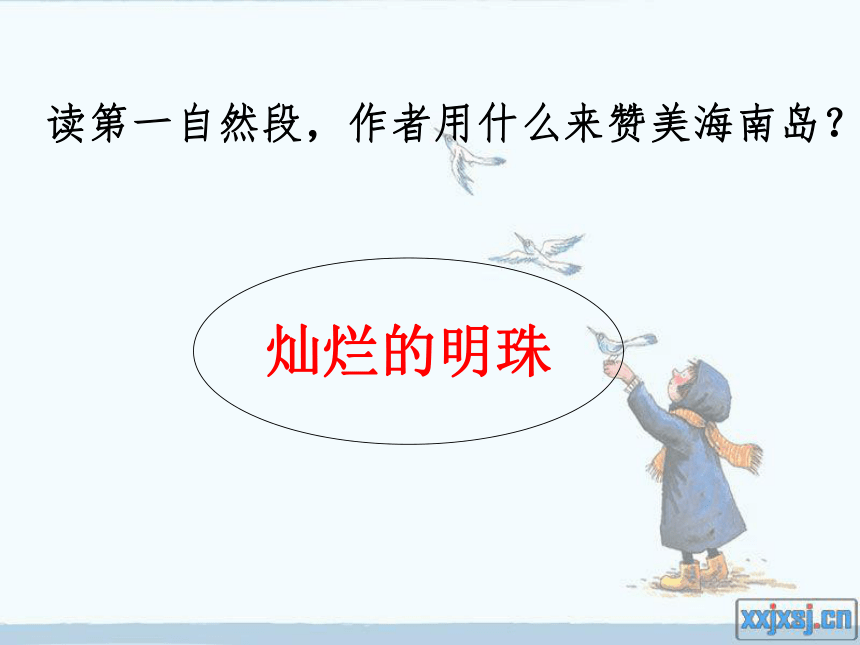 读第一自然段，作者用什么来赞美海南岛？

灿烂的明珠

xxjxsj.cn